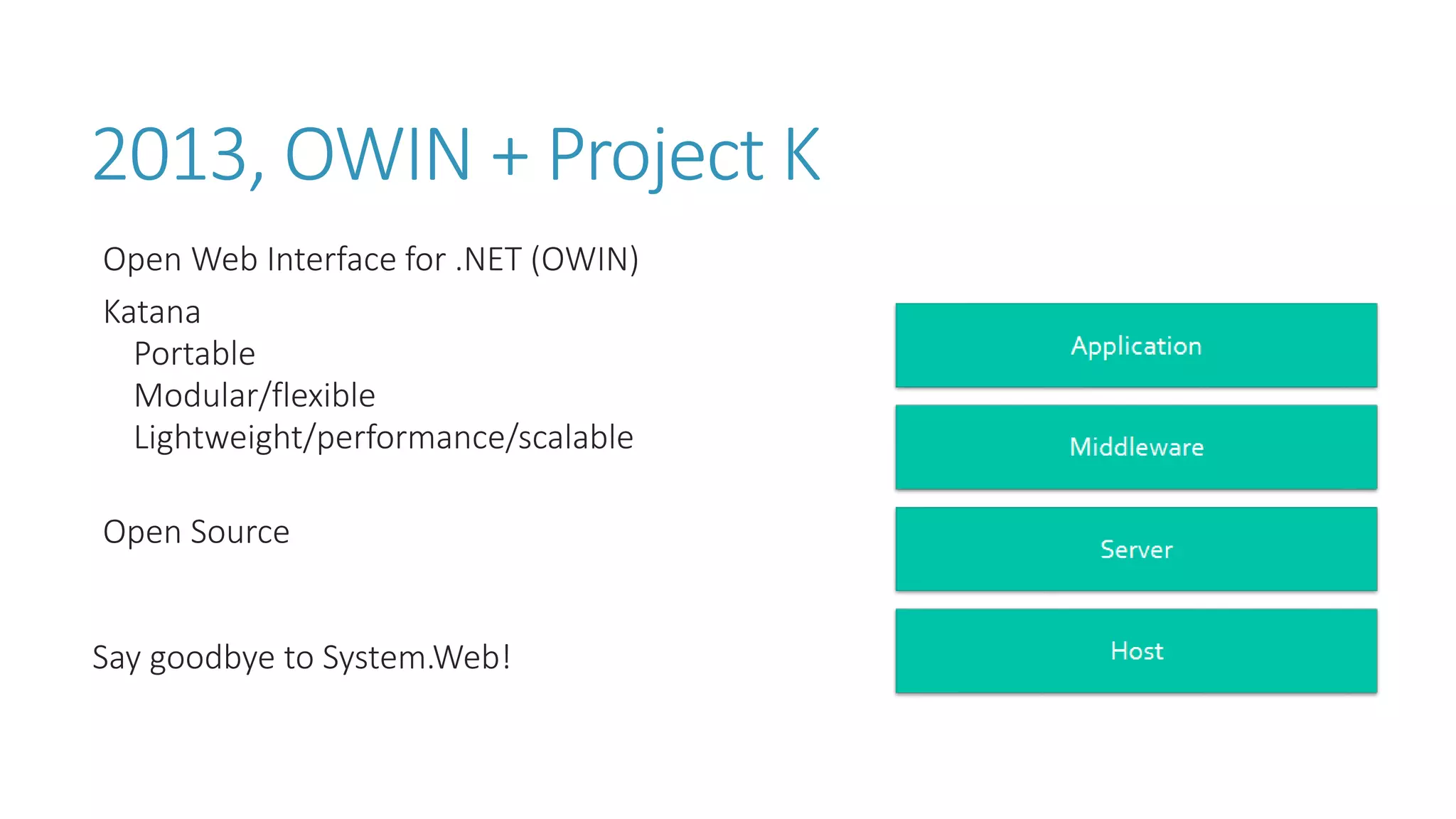 2013, OWIN + Project K

Open Web Interface for .NET (OWIN)

Katana

Portable

Modular/flexible

Lightweight/performance/scalable

Open Source

Say goodbye to System.Web!

Application

Middleware

Server

Host